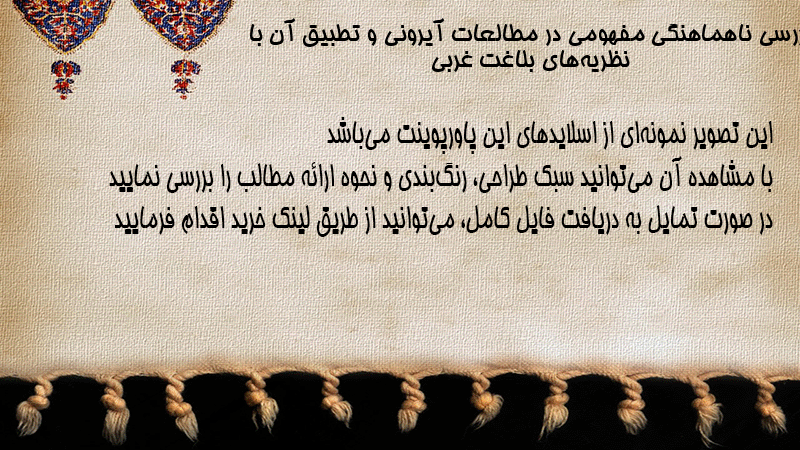 رسی ناهماهنگی مفهومی در مطالعات آیرونی و تطبیق آن با نظریه‌های بلاغت غربی

این تصویر نمونه‌ای از اسلایدهای این پاورپوینت می‌باشد
با مشاهده آن می‌توانید سبک طراحی، رنگ‌بندی و نحوه ارائه مطالب را بررسی نمایید
در صورت تمایل به دریافت فایل کامل، می‌توانید از طریق لینک خرید اقدام فرمایید